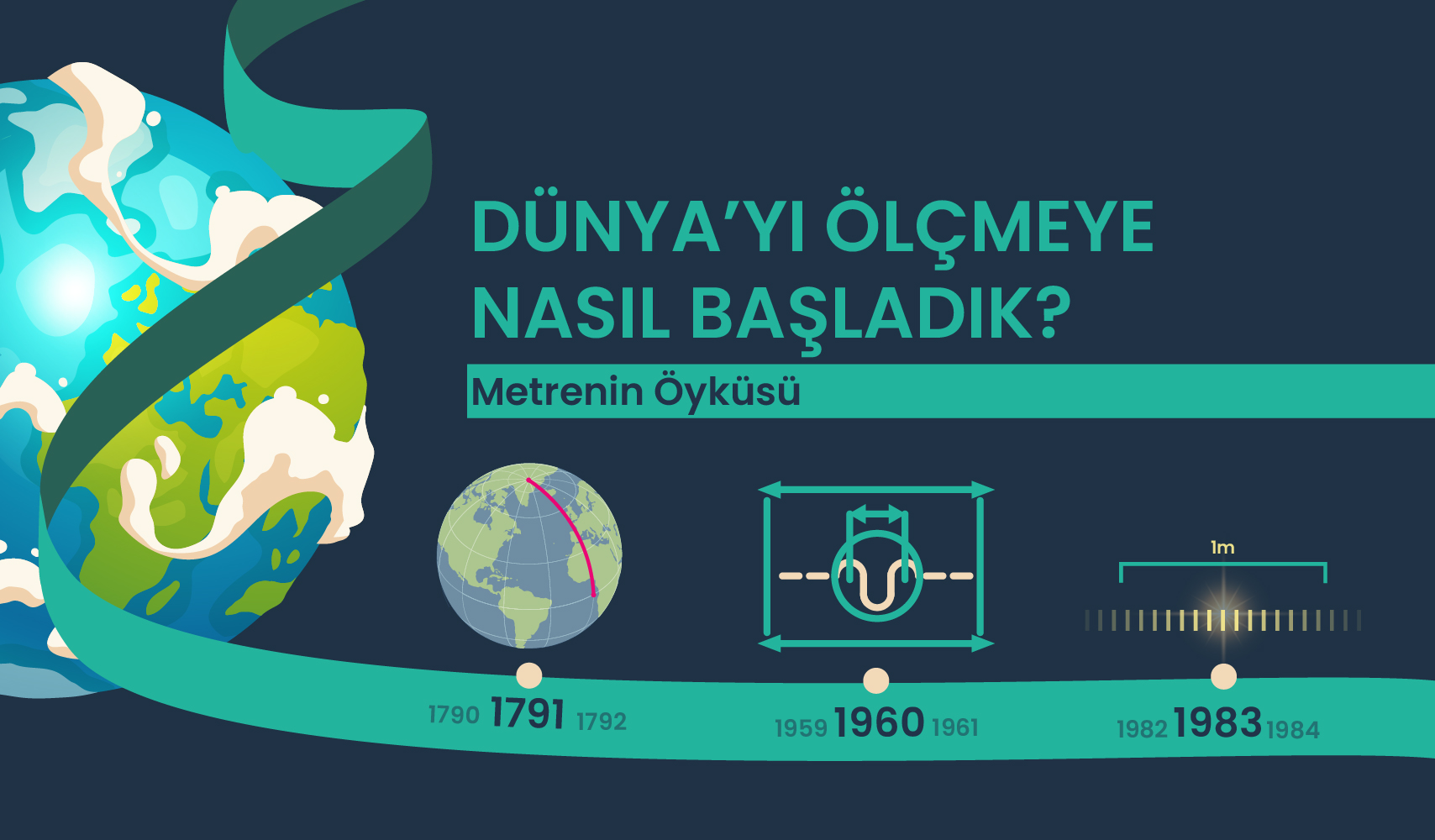 DÜNYA'YI ÖLÇMEYE NASIL BAŞLADIK?

Metrenin Öyküsü

1m

1790 1791 1792

1959 1960 1961

1982 1983 1984